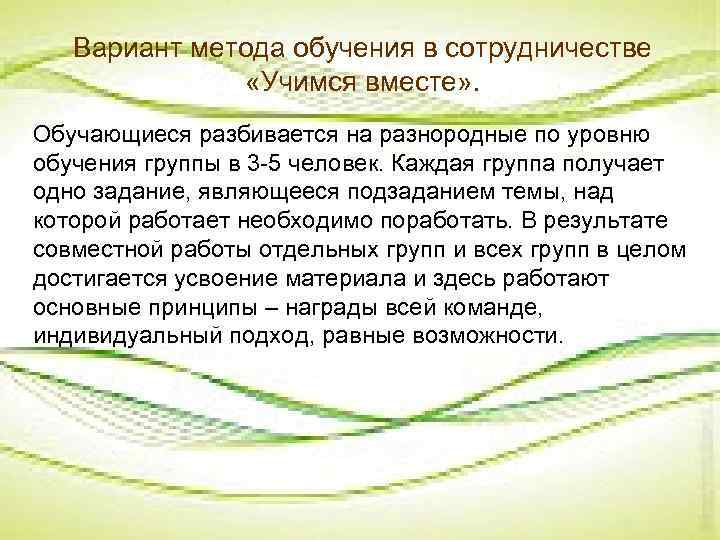 Вариант метода обучения в сотрудничестве «Учимся вместе».

Обучающиеся разбивается на разнородные по уровню обучения группы в 3-5 человек. Каждая группа получает одно задание, являющееся подзаданием темы, над которой работает необходимо поработать. В результате совместной работы отдельных групп и всех групп в целом достигается усвоение материала и здесь работают основные принципы – награды всей команде, индивидуальный подход, равные возможности.